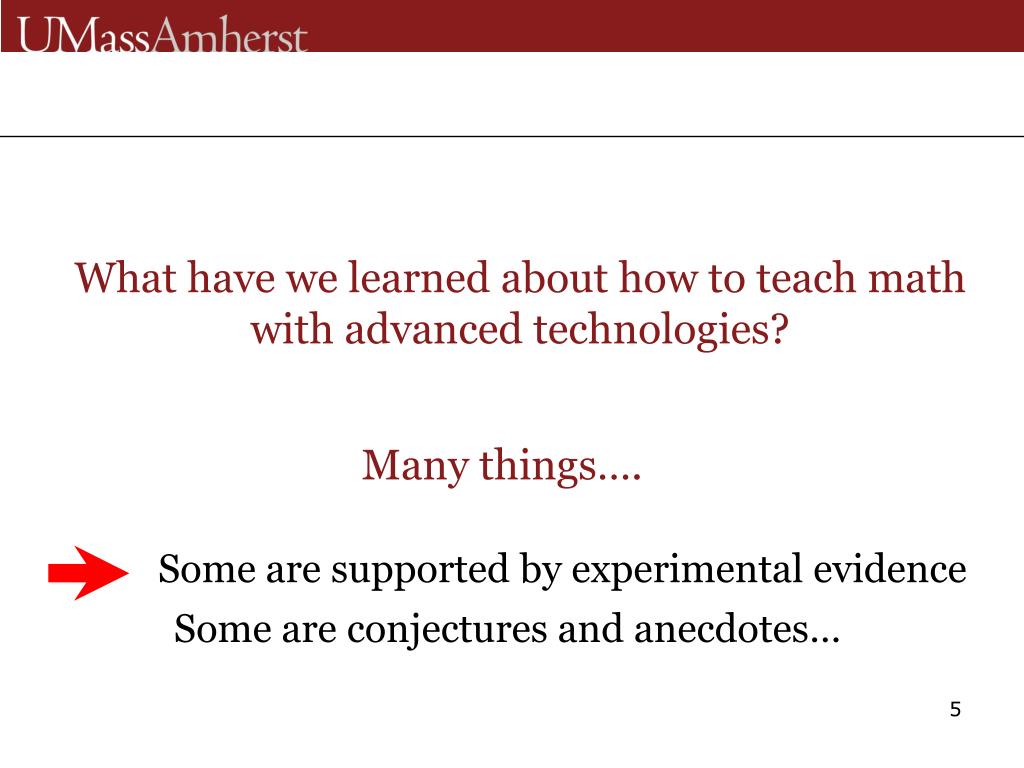 UMassAmherst

What have we learned about how to teach math with advanced technologies?

Many things….

Some are supported by experimental evidence

Some are conjectures and anecdotes…

5